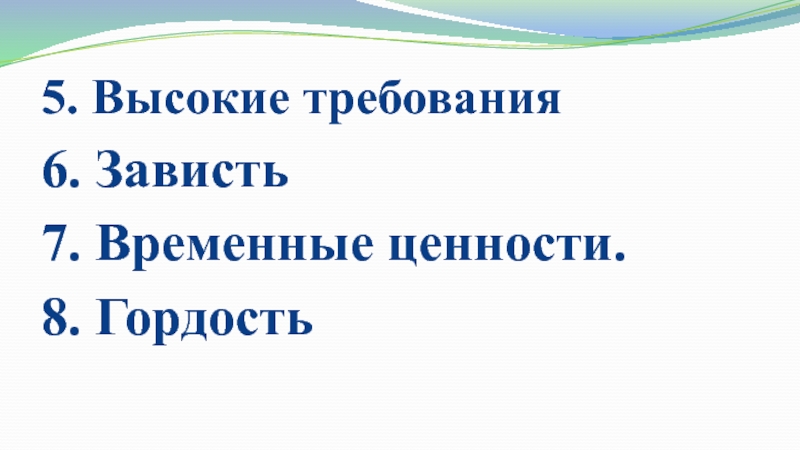 5. Высокие требования
6. Зависть
7. Временные ценности.
8. Гордость